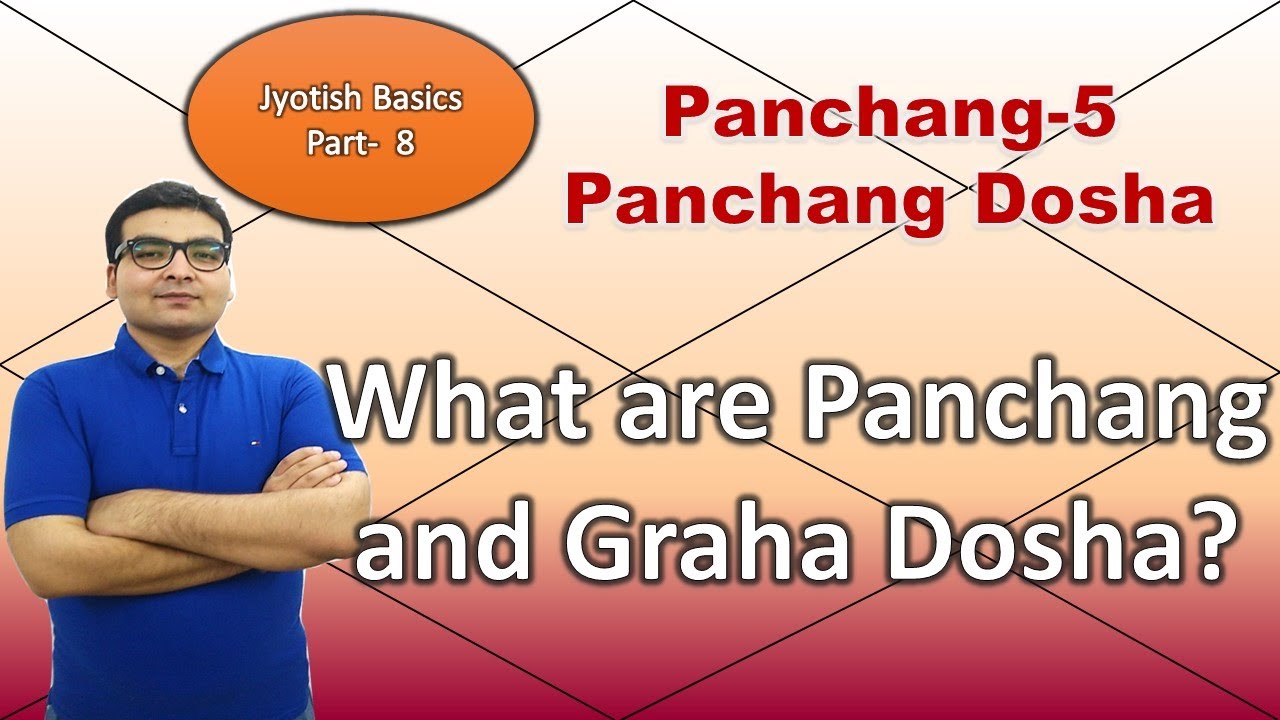 Jyotish Basics
Part- 8

Panchang-5
Panchang Dosha

What are Panchang and Graha Dosha?